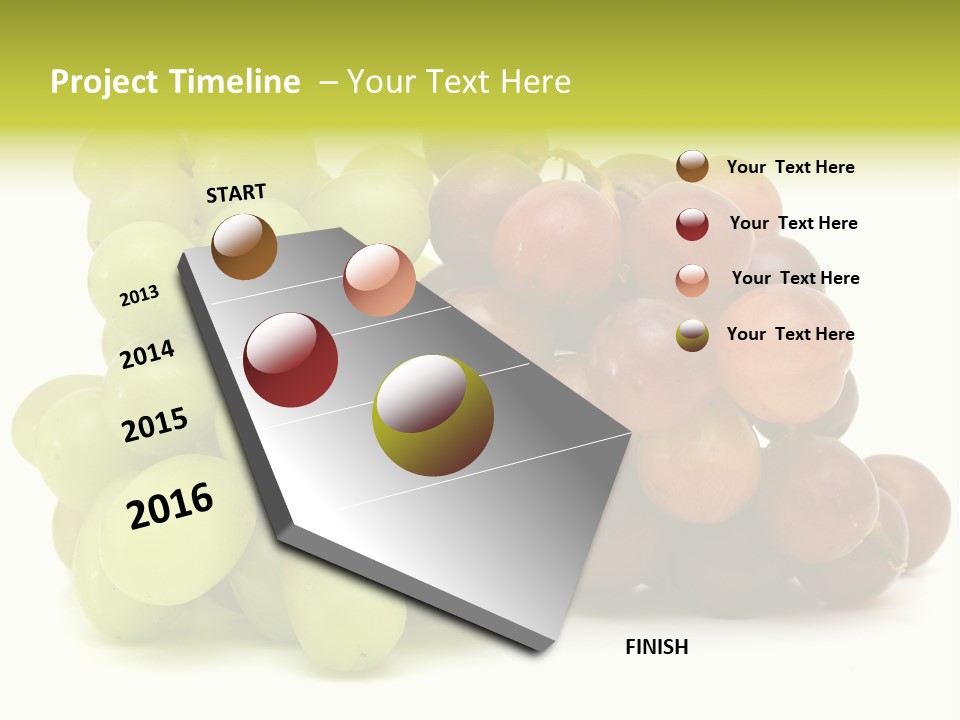 Project Timeline – Your Text Here

START

2013

2014

2015

2016

Your Text Here

Your Text Here

Your Text Here

Your Text Here

FINISH